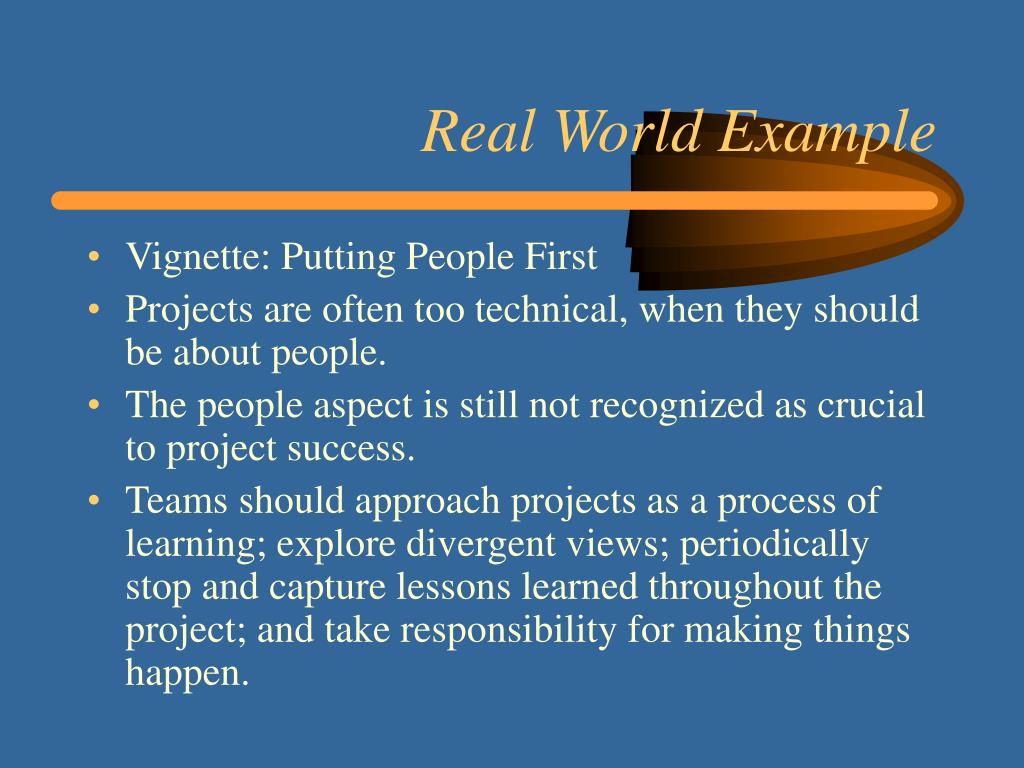 Real World Example

• Vignette: Putting People First
• Projects are often too technical, when they should be about people.
• The people aspect is still not recognized as crucial to project success.
• Teams should approach projects as a process of learning; explore divergent views; periodically stop and capture lessons learned throughout the project; and take responsibility for making things happen.